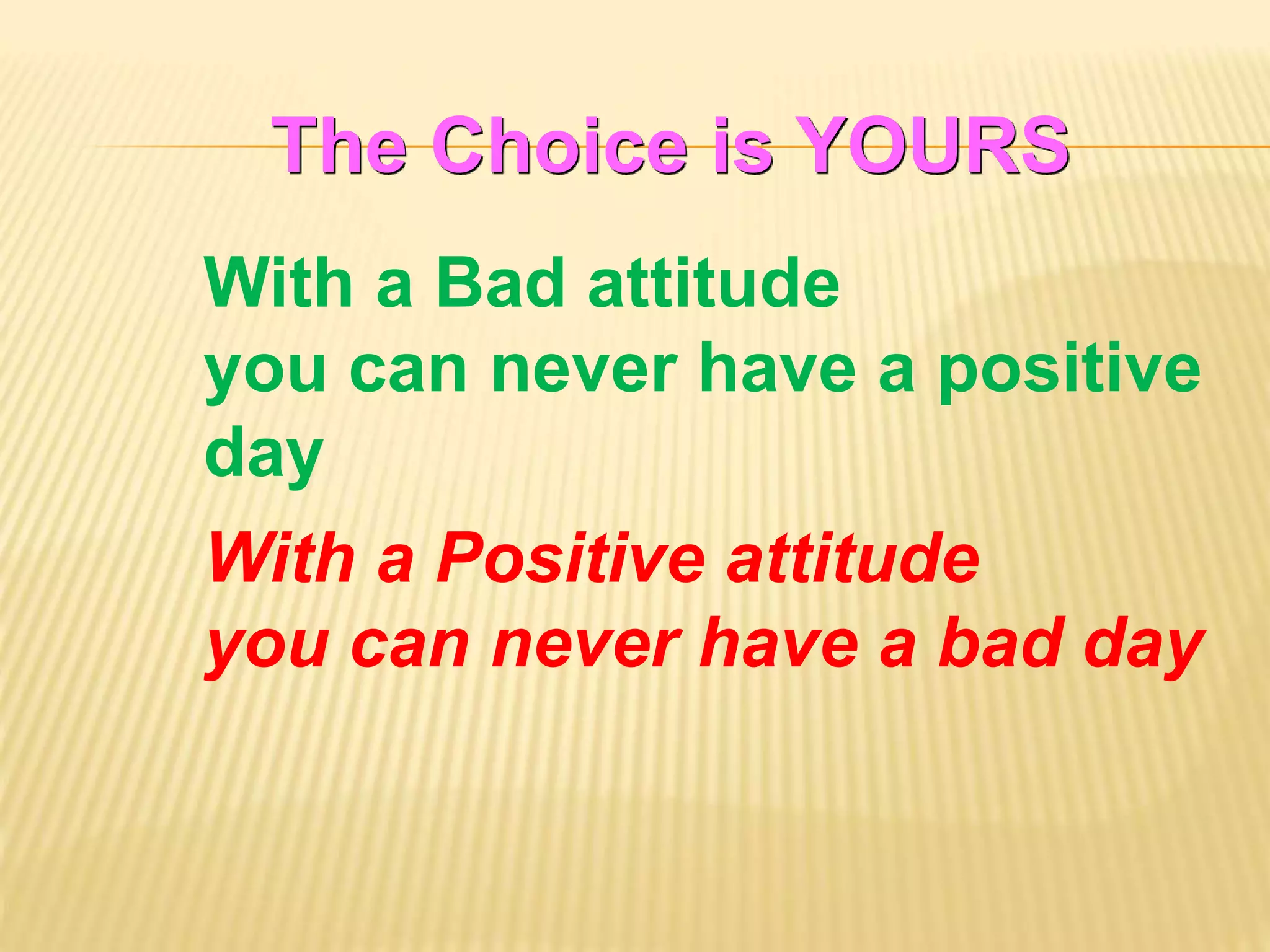 The Choice is YOURS

With a Bad attitude
you can never have a positive day

With a Positive attitude
you can never have a bad day